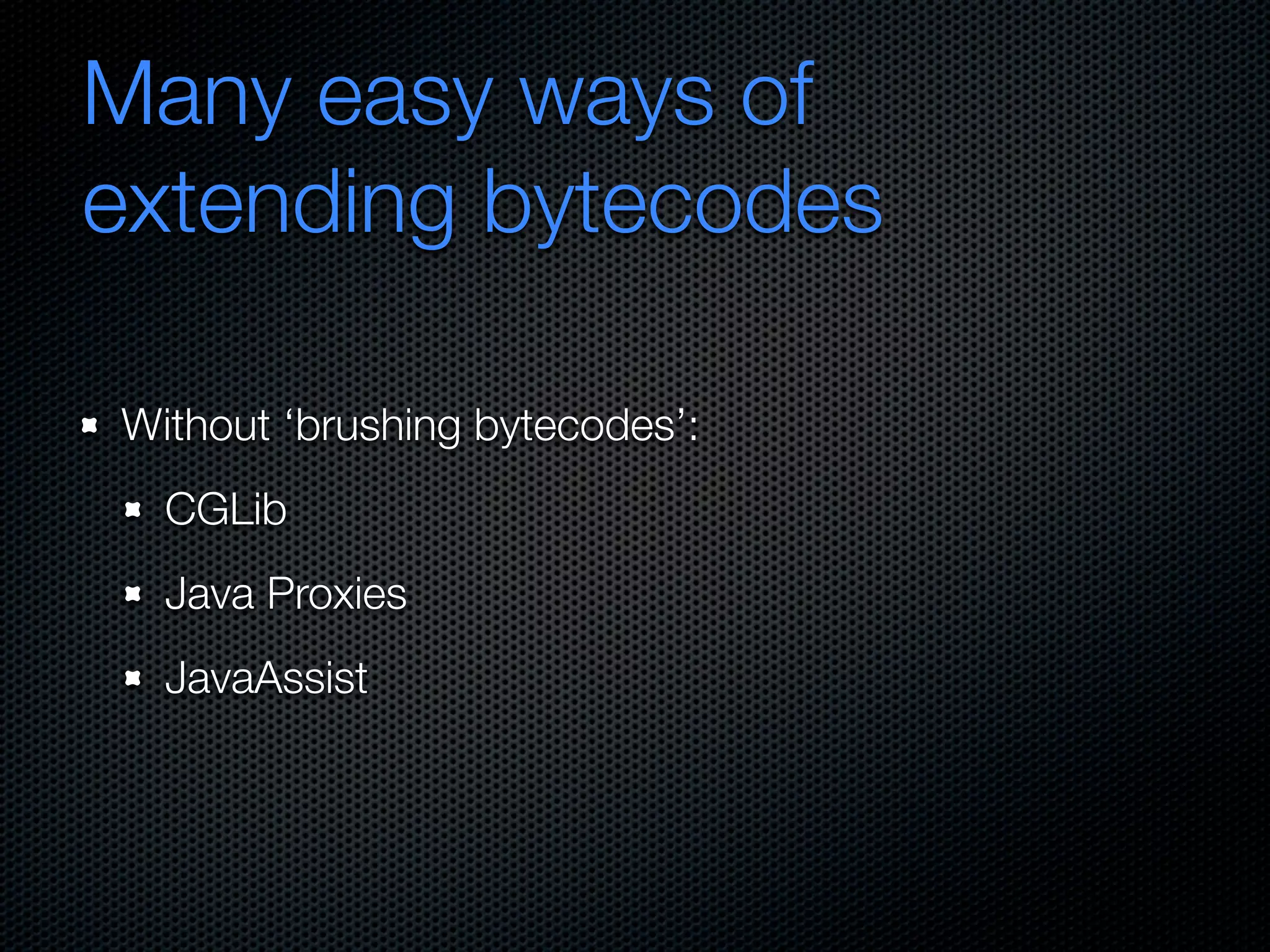 Many easy ways of extending bytecodes

Without ‘brushing bytecodes’:

CGLib

Java Proxies

JavaAssist